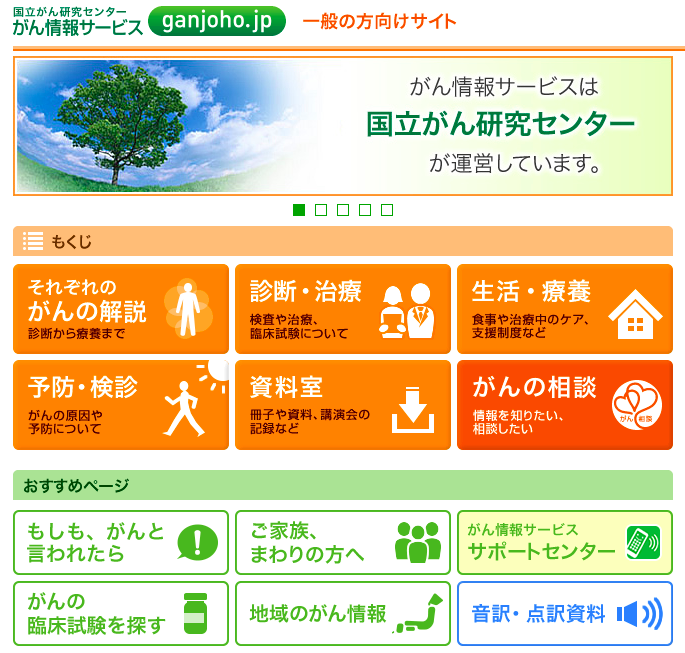 国立がん研究センター
がん情報サービス ganjoho.jp 一般の方向けサイト

がん情報サービスは
国立がん研究センター
が運営しています。

もくじ

それぞれの
がんの解説
診断から療養まで

診断・治療
検査や治療、
臨床試験について

生活・療養
食事や治療中のケア、
支援制度など

予防・検診
がんの原因や
予防について

資料室
冊子や資料、講演会の
記録など

がんの相談
情報を知りたい、
相談したい
がん 相談

おすすめページ

もしも、がんと
言われたら

ご家族、
まわりの方へ

がん情報サービス
サポートセンター

がんの
臨床試験を探す

地域のがん情報

音訳・点訳資料